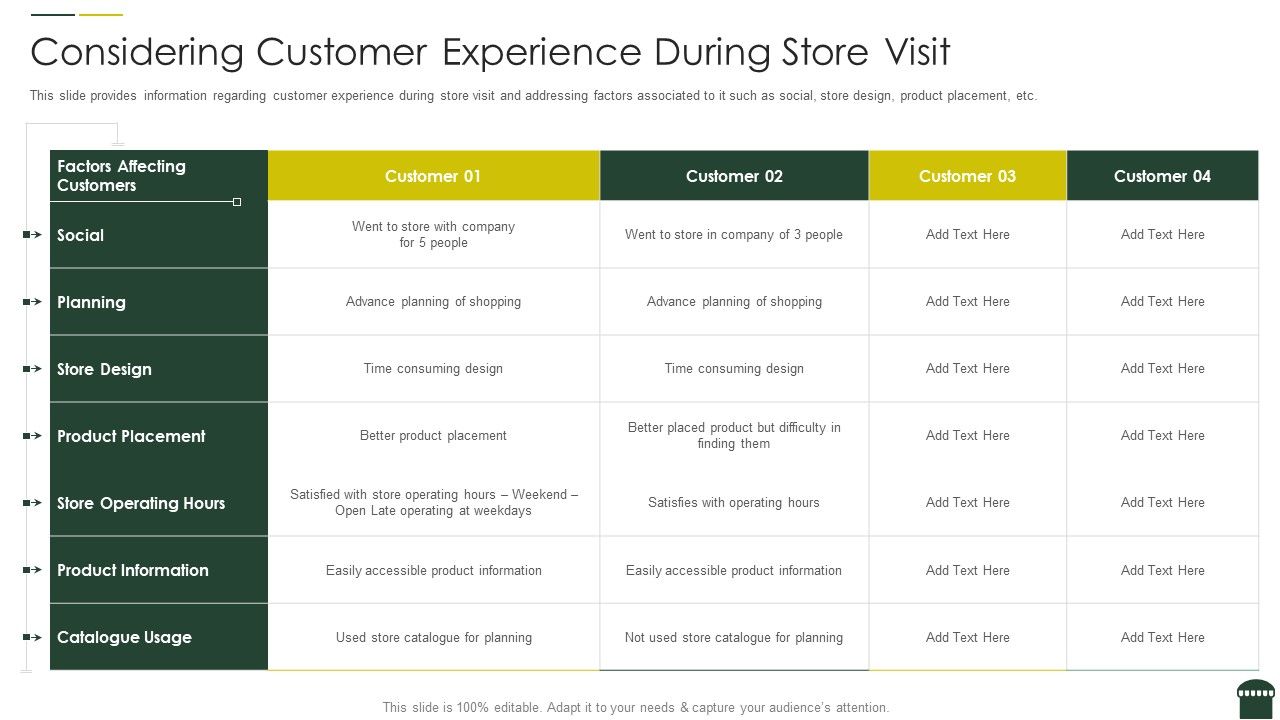 Considering Customer Experience During Store Visit

This slide provides information regarding customer experience during store visit and addressing factors associated to it such as social, store design, product placement, etc.

| Factors Affecting Customers | Customer 01 | Customer 02 | Customer 03 | Customer 04 |
|---|---|---|---|---|
| Social | Went to store with company for 5 people | Went to store in company of 3 people | Add Text Here | Add Text Here |
| Planning | Advance planning of shopping | Advance planning of shopping | Add Text Here | Add Text Here |
| Store Design | Time consuming design | Time consuming design | Add Text Here | Add Text Here |
| Product Placement | Better product placement | Better placed product but difficulty in finding them | Add Text Here | Add Text Here |
| Store Operating Hours | Satisfied with store operating hours – Weekend – Open Late operating at weekdays | Satisfies with operating hours | Add Text Here | Add Text Here |
| Product Information | Easily accessible product information | Easily accessible product information | Add Text Here | Add Text Here |
| Catalogue Usage | Used store catalogue for planning | Not used store catalogue for planning | Add Text Here | Add Text Here |

This slide is 100% editable. Adapt it to your needs & capture your audience's attention.